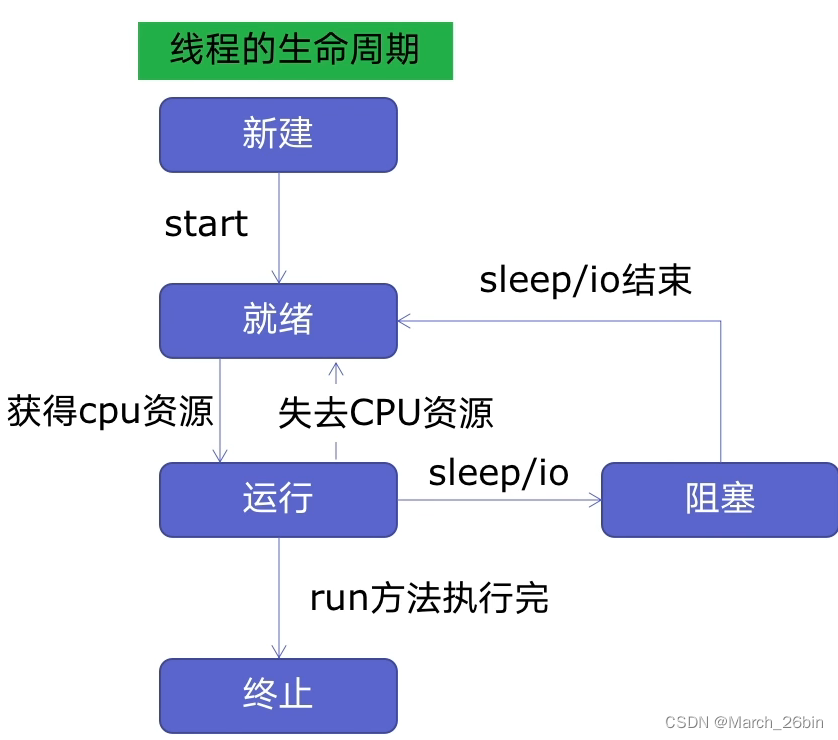 线程的生命周期

新建

start

sleep/io结束

就绪

获得cpu资源

失去CPU资源

运行

sleep/io

阻塞

run方法执行完

终止

CSDN @March_26bin